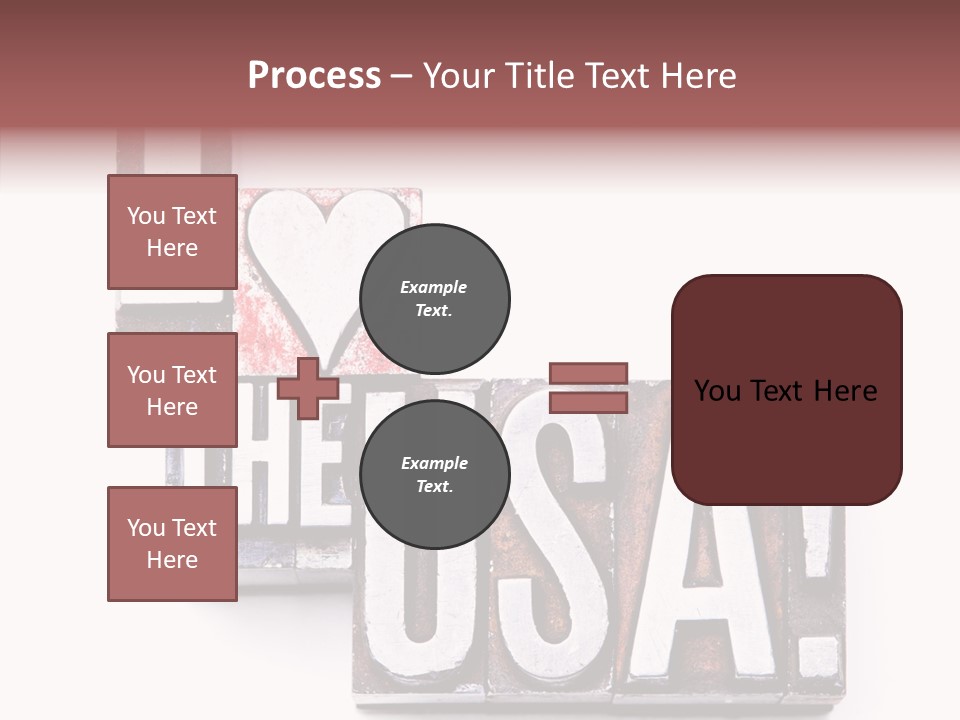 Process – Your Title Text Here

You Text Here

You Text Here

You Text Here

Example Text.

Example Text.

You Text Here

THE USA!